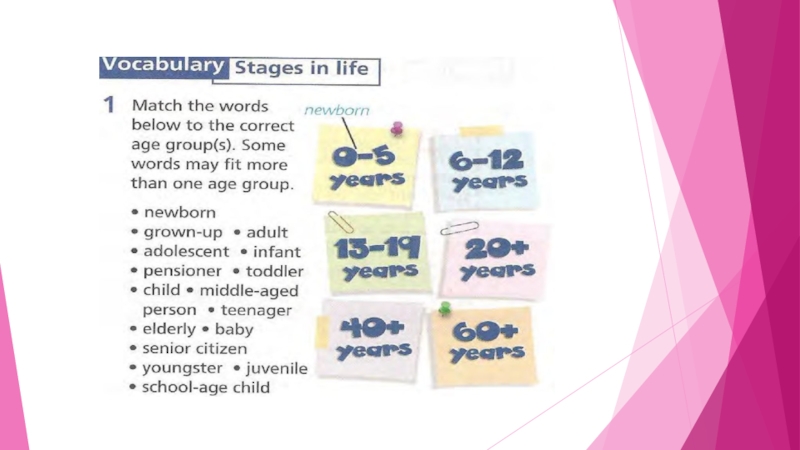 Vocabulary Stages in life

1 Match the words below to the correct age group(s). Some words may fit more than one age group.

• newborn
• grown-up • adult
• adolescent • infant
• pensioner • toddler
• child • middle-aged person • teenager
• elderly • baby
• senior citizen
• youngster • juvenile
• school-age child

newborn

0-5 years

6-12 years

13-19 years

20+ years

40+ years

60+ years